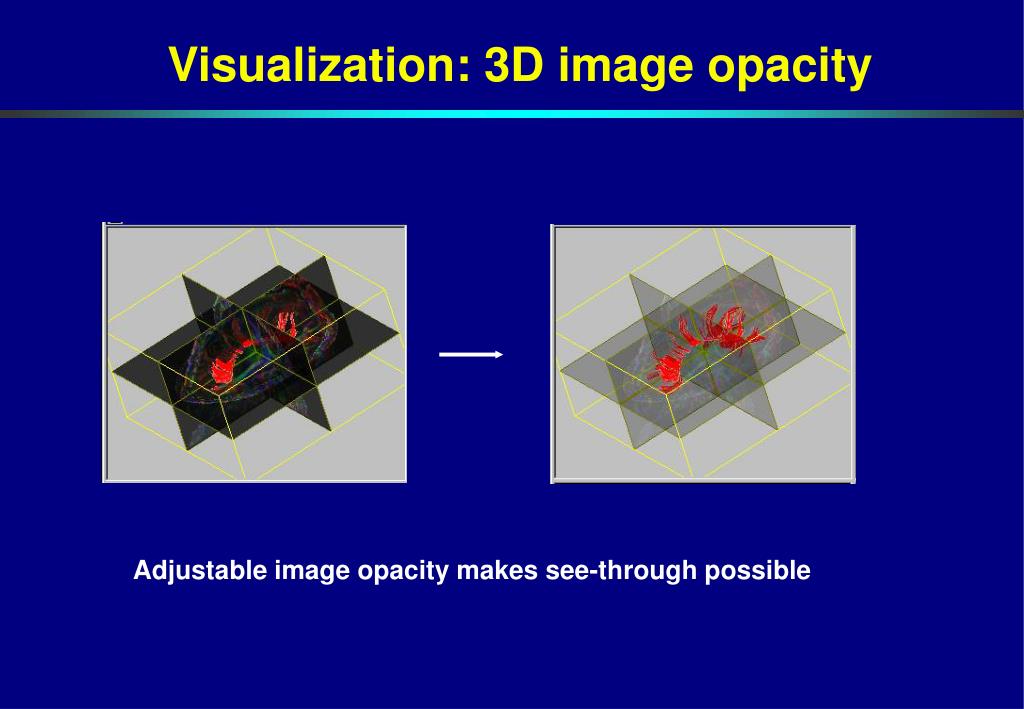 Visualization: 3D image opacity

Adjustable image opacity makes see-through possible